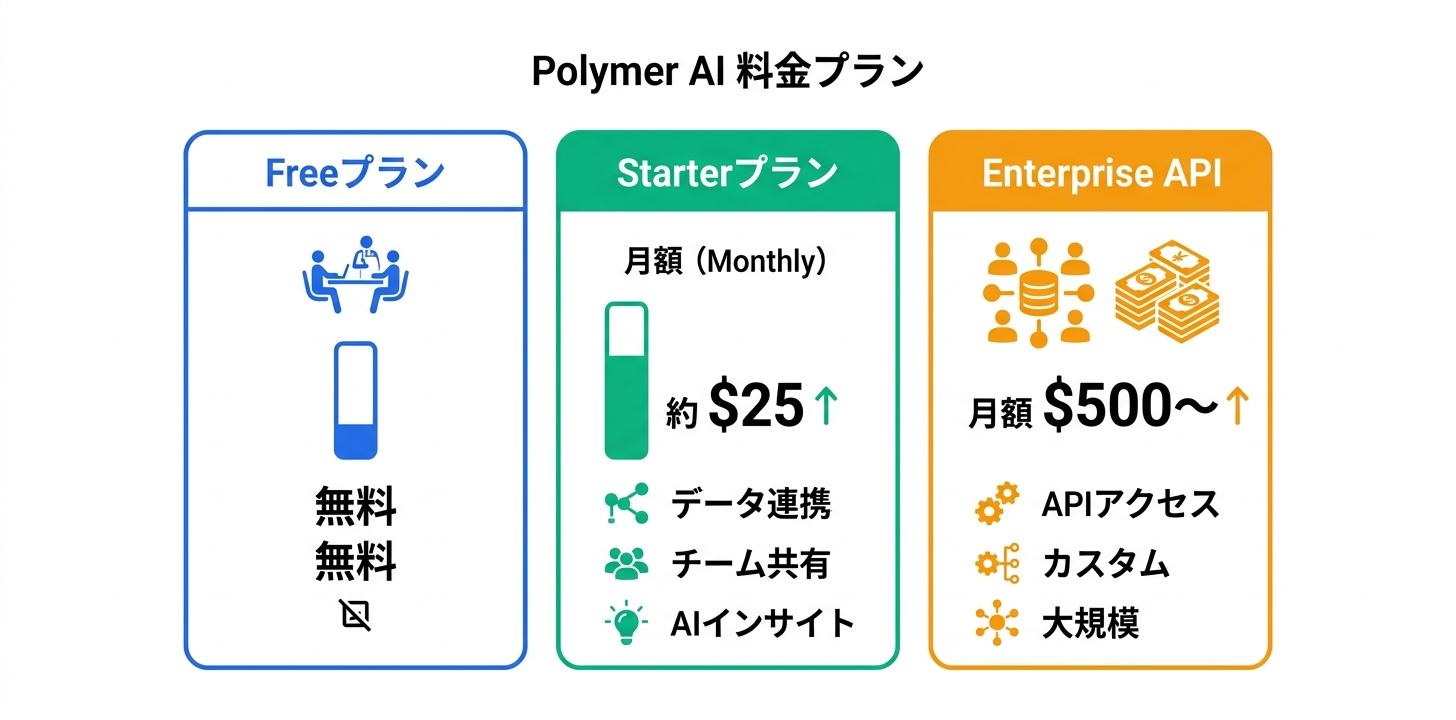 Polymer AI 料金プラン

Freeプラン

無料
無料

Starterプラン

月額（Monthly）

約 $25↑

データ連携
チーム共有
AIインサイト

Enterprise API

月額 $500〜↑

APIアクセス
カスタム
大規模